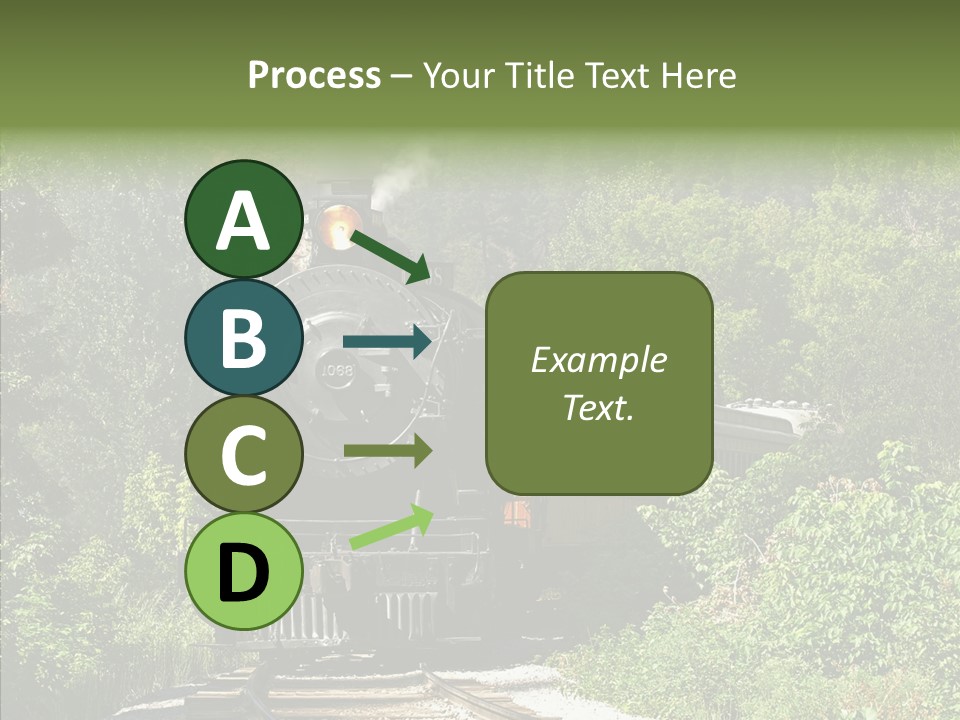 Process – Your Title Text Here

A

B

C

D

Example Text.

1098